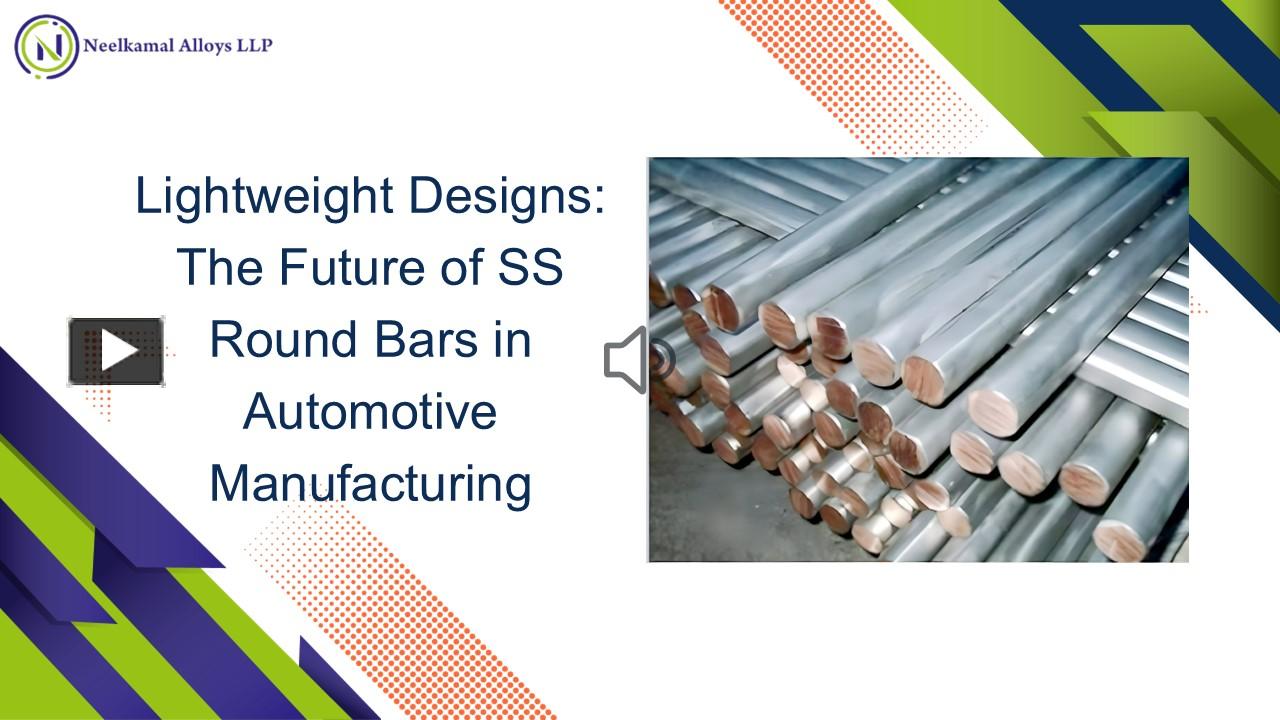 Neelkamal Alloys LLP

Lightweight Designs: The Future of SS Round Bars in Automotive Manufacturing